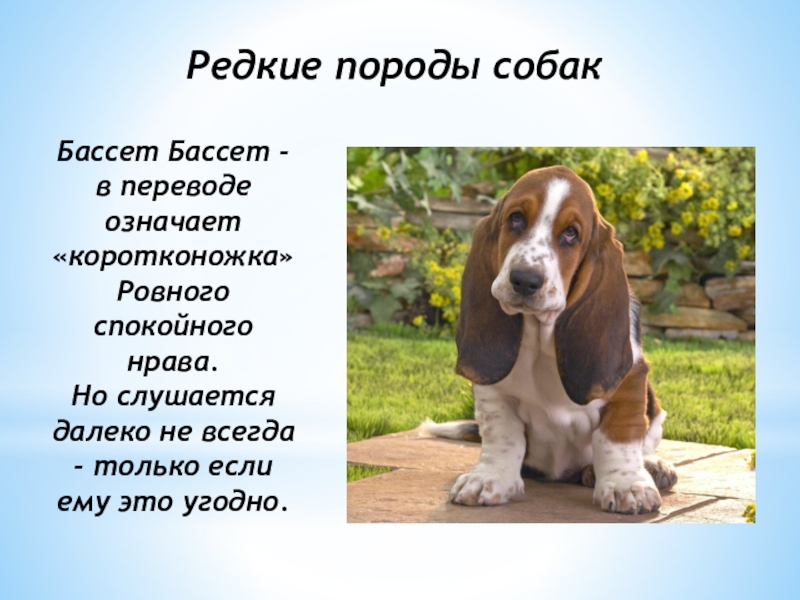 Редкие породы собак

Бассет Бассет - в переводе означает «коротконожка» Ровного спокойного нрава.
Но слушается далеко не всегда - только если ему это угодно.